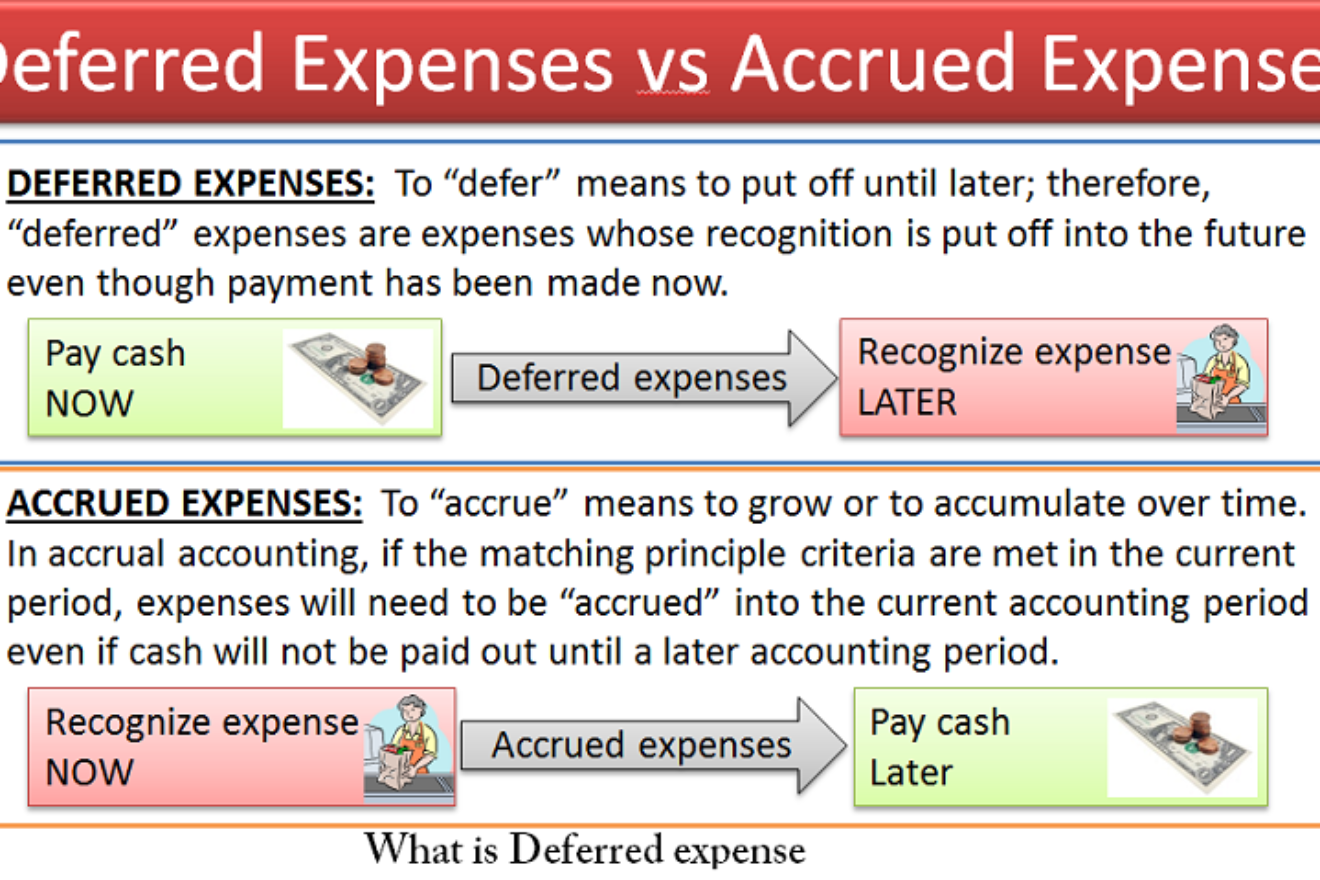 eferred Expenses vs Accrued Expense

DEFERRED EXPENSES: To “defer” means to put off until later; therefore, “deferred” expenses are expenses whose recognition is put off into the future even though payment has been made now.

Pay cash NOW

Deferred expenses

Recognize expense LATER

ACCRUED EXPENSES: To “accrue” means to grow or to accumulate over time. In accrual accounting, if the matching principle criteria are met in the current period, expenses will need to be “accrued” into the current accounting period even if cash will not be paid out until a later accounting period.

Recognize expense NOW

Accrued expenses

Pay cash Later

What is Deferred expense